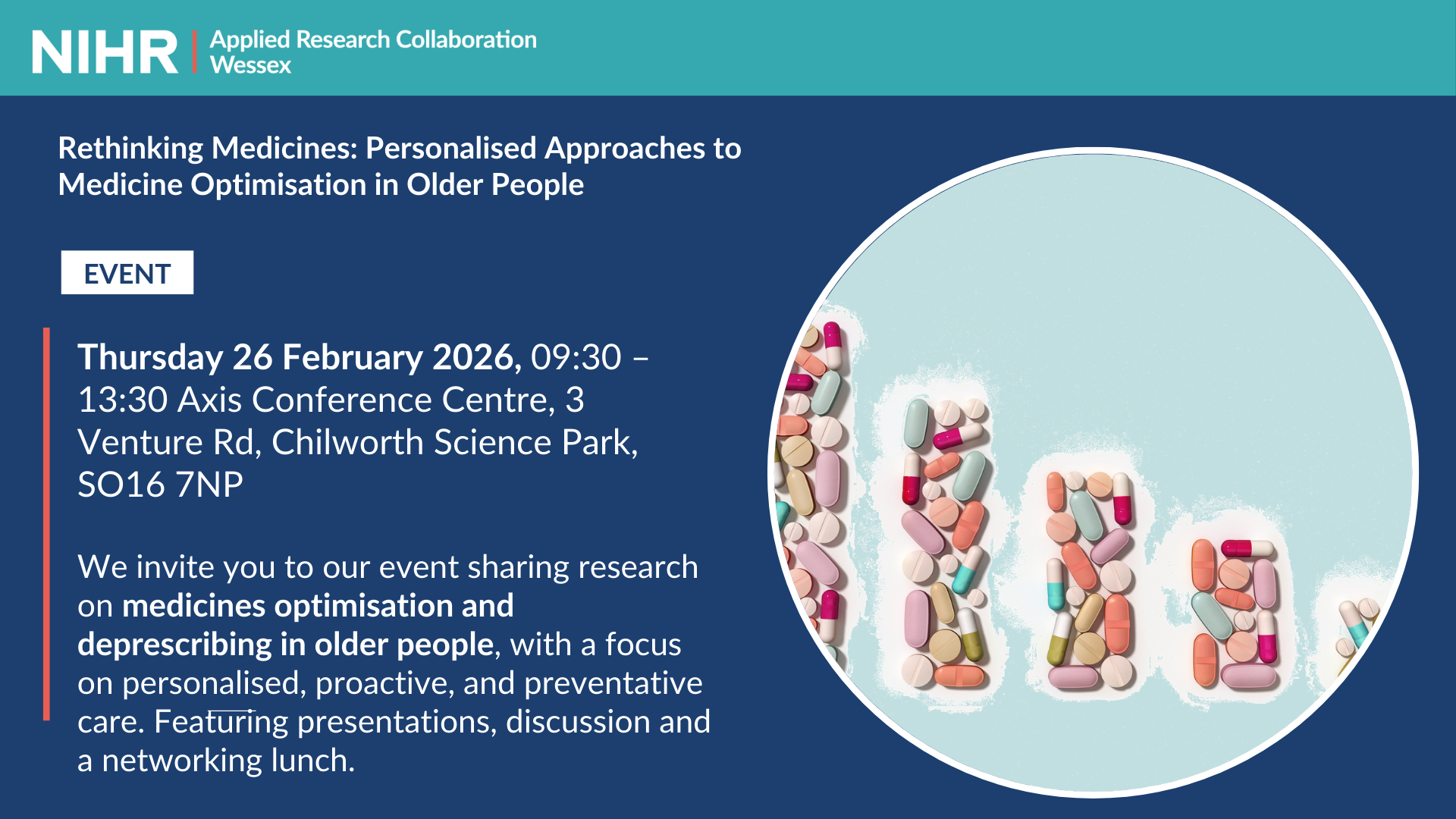 NIHR | Applied Research Collaboration Wessex

Rethinking Medicines: Personalised Approaches to Medicine Optimisation in Older People

EVENT

Thursday 26 February 2026, 09:30 – 13:30 Axis Conference Centre, 3 Venture Rd, Chilworth Science Park, SO16 7NP

We invite you to our event sharing research on medicines optimisation and deprescribing in older people, with a focus on personalised, proactive, and preventative care. Featuring presentations, discussion and a networking lunch.